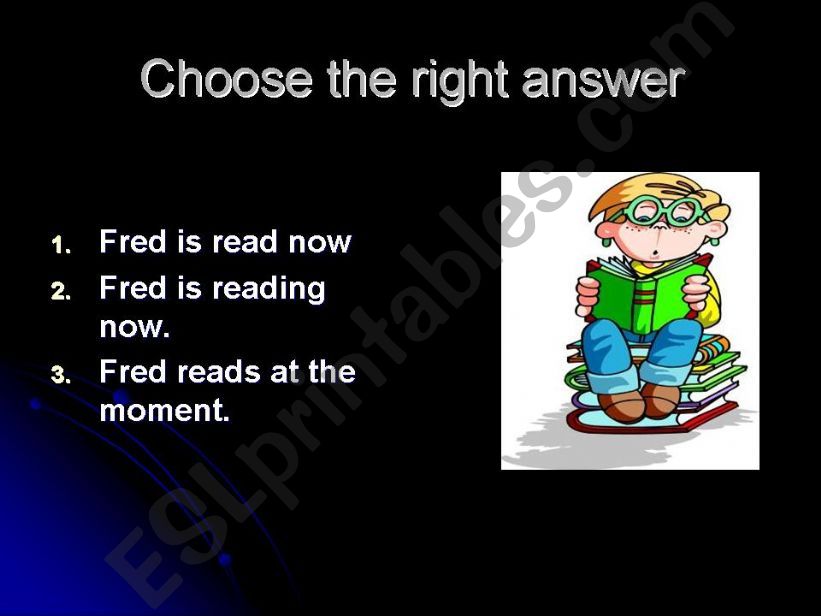 Choose the right answer

1. Fred is read now
2. Fred is reading now.
3. Fred reads at the moment.

ESLprintables.com